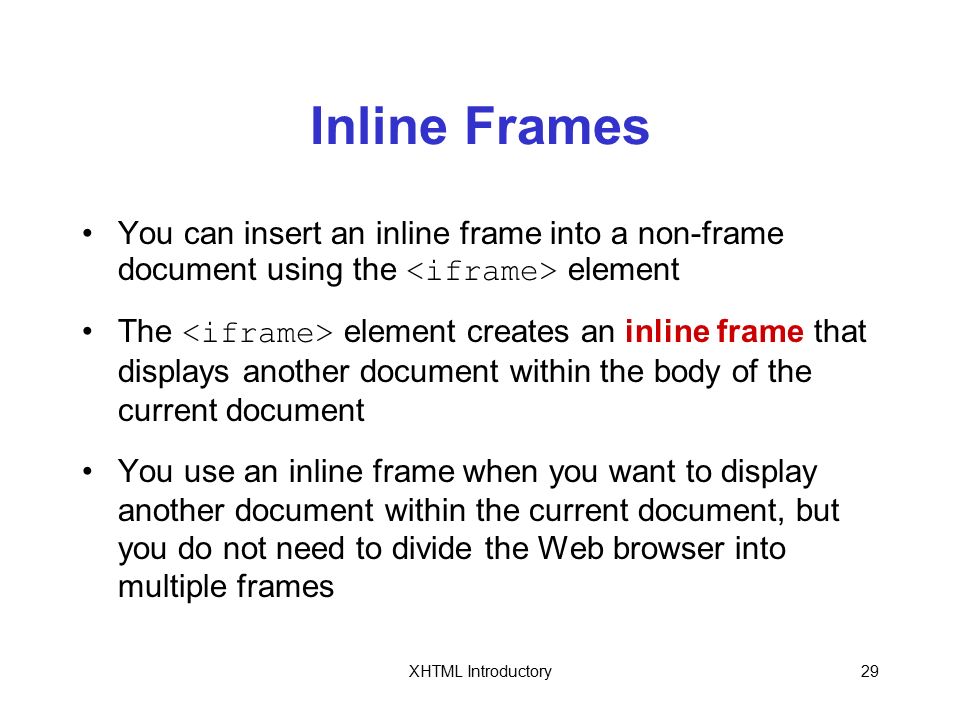 Inline Frames

• You can insert an inline frame into a non-frame document using the <iframe> element

• The <iframe> element creates an inline frame that displays another document within the body of the current document

• You use an inline frame when you want to display another document within the current document, but you do not need to divide the Web browser into multiple frames

XHTML Introductory

29